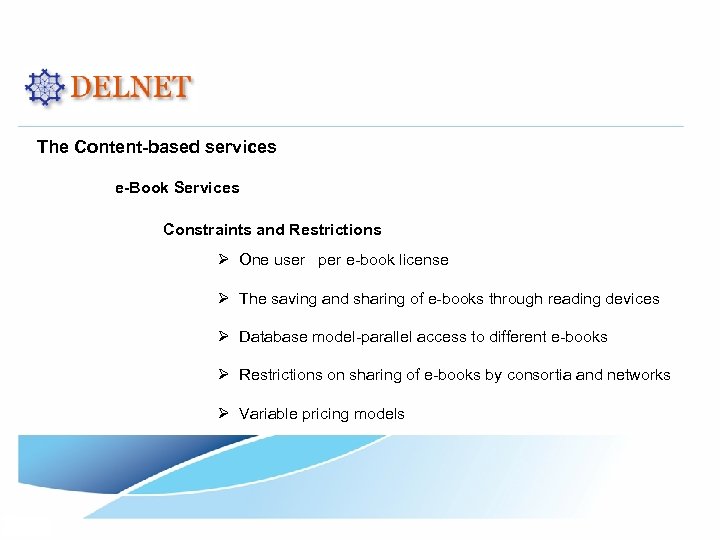 DELNET

The Content-based services

e-Book Services

Constraints and Restrictions

➢ One user per e-book license

➢ The saving and sharing of e-books through reading devices

➢ Database model-parallel access to different e-books

➢ Restrictions on sharing of e-books by consortia and networks

➢ Variable pricing models